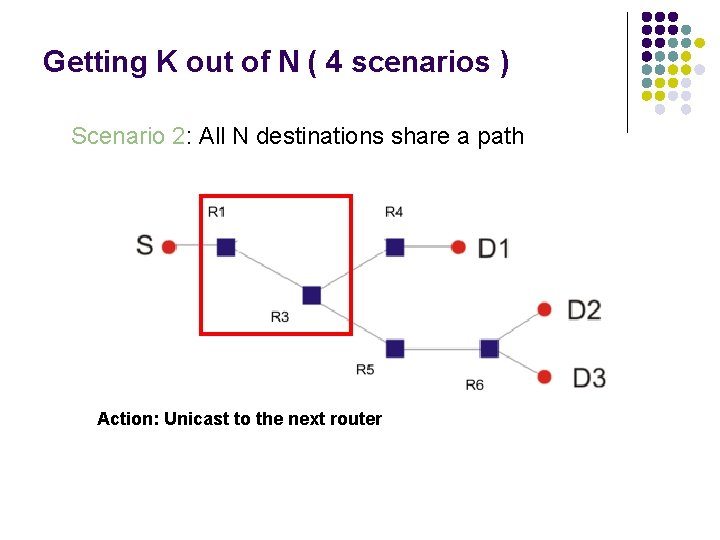 Getting K out of N ( 4 scenarios )

Scenario 2: All N destinations share a path

R1

R4

S

D1

R3

D2

R5

R6

D3

Action: Unicast to the next router